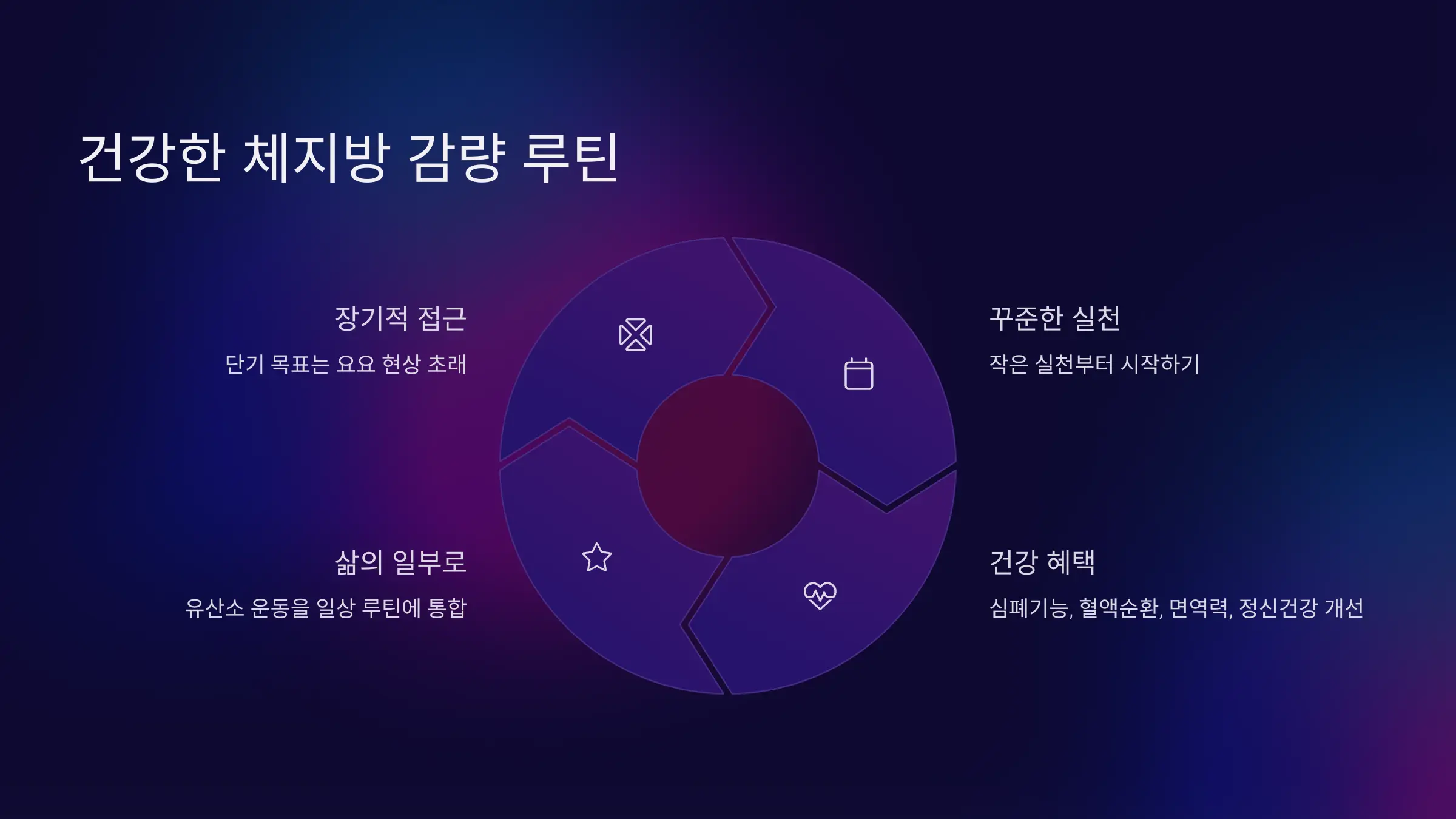 건강한 체지방 감량 루틴

장기적 접근

단기 목표는 요요 현상 초래

꾸준한 실천

작은 실천부터 시작하기

삶의 일부로

유산소 운동을 일상 루틴에 통합

건강 혜택

심폐기능, 혈액순환, 면역력, 정신건강 개선